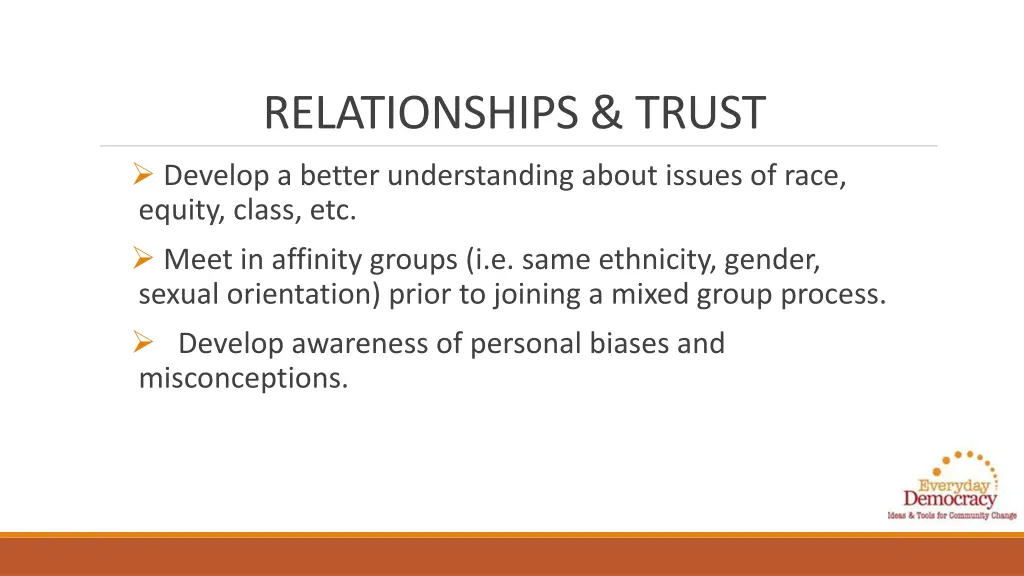 RELATIONSHIPS & TRUST

➢ Develop a better understanding about issues of race, equity, class, etc.

➢ Meet in affinity groups (i.e. same ethnicity, gender, sexual orientation) prior to joining a mixed group process.

➢ Develop awareness of personal biases and misconceptions.

Everyday Democracy
Ideas & Tools for Community Change